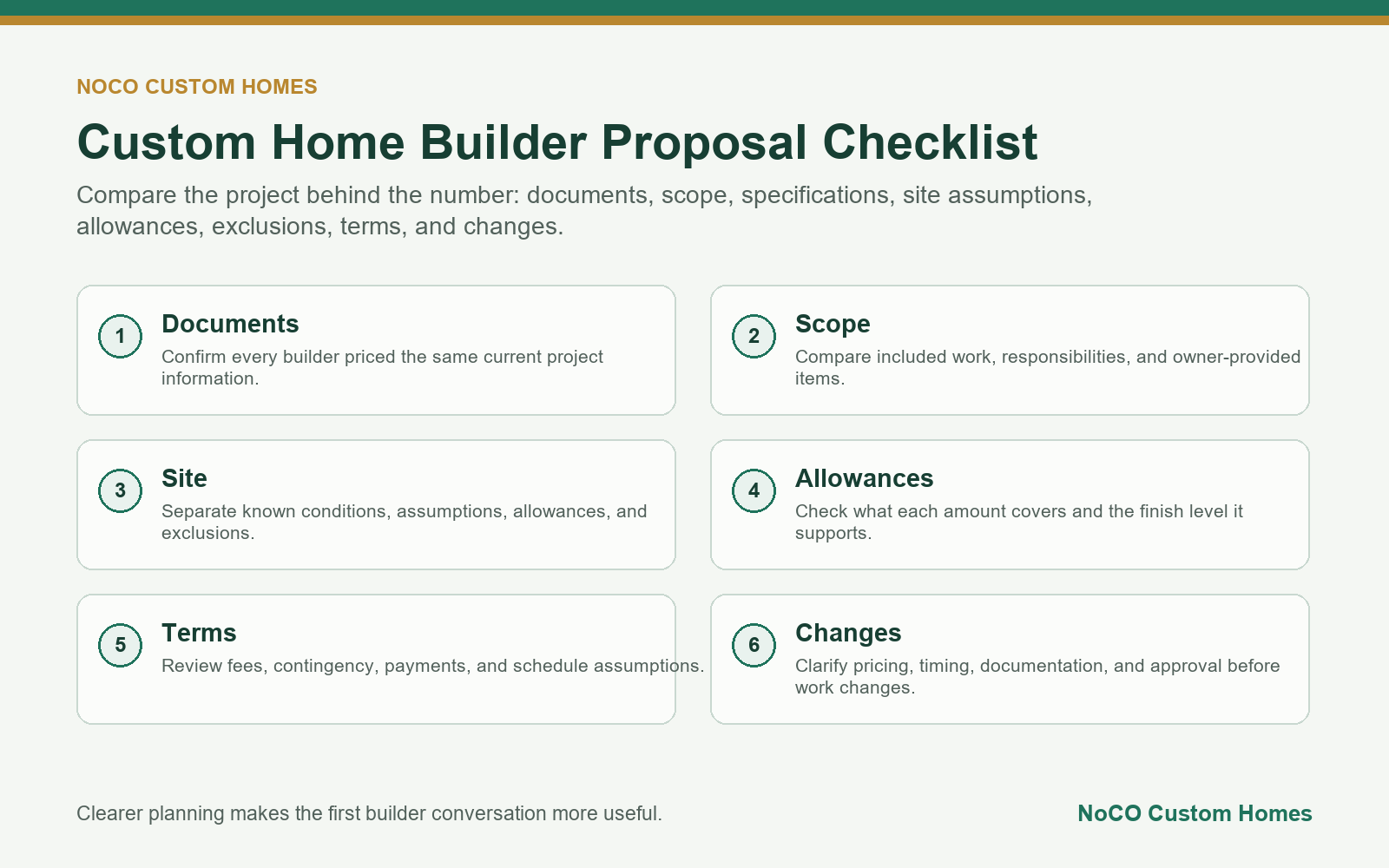 NOCO CUSTOM HOMES

Custom Home Builder Proposal Checklist

Compare the project behind the number: documents, scope, specifications, site assumptions, allowances, exclusions, terms, and changes.

1
Documents
Confirm every builder priced the same current project information.

2
Scope
Compare included work, responsibilities, and owner-provided items.

3
Site
Separate known conditions, assumptions, allowances, and exclusions.

4
Allowances
Check what each amount covers and the finish level it supports.

5
Terms
Review fees, contingency, payments, and schedule assumptions.

6
Changes
Clarify pricing, timing, documentation, and approval before work changes.

Clearer planning makes the first builder conversation more useful.

NoCO Custom Homes